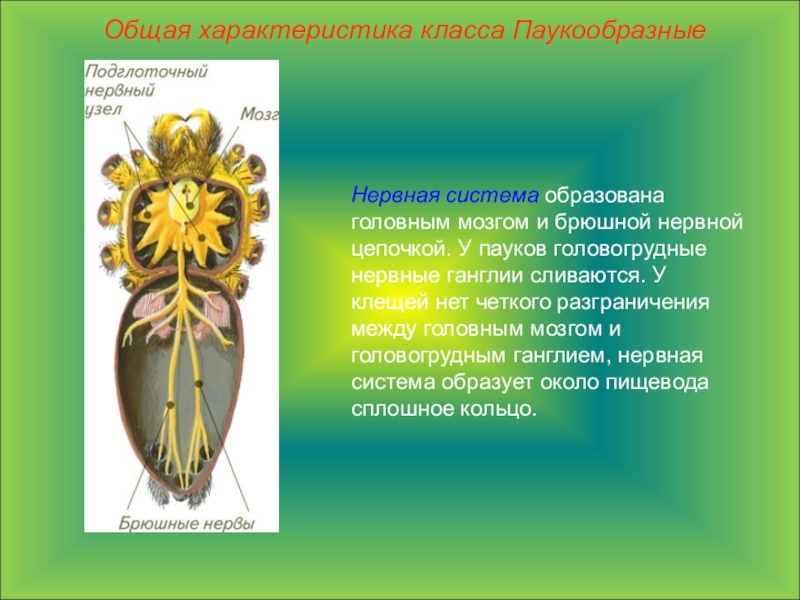 Общая характеристика класса Паукообразные

Подглоточный нервный узел

Мозг

Брюшные нервы

Нервная система образована головным мозгом и брюшной нервной цепочкой. У пауков головогрудные нервные ганглии сливаются. У клещей нет четкого разграничения между головным мозгом и головогрудным ганглием, нервная система образует около пищевода сплошное кольцо.